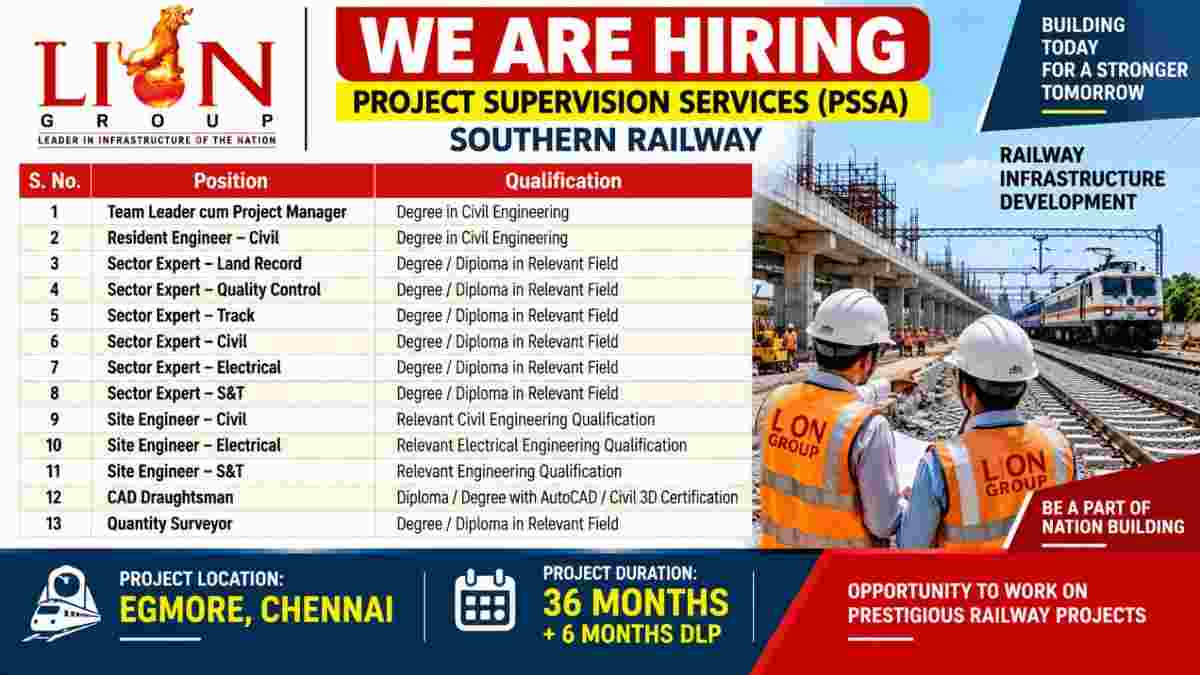 LION GROUP
LEADER IN INFRASTRUCTURE OF THE NATION

WE ARE HIRING
PROJECT SUPERVISION SERVICES (PSSA)
SOUTHERN RAILWAY

BUILDING TODAY FOR A STRONGER TOMORROW

RAILWAY INFRASTRUCTURE DEVELOPMENT

| S. No. | Position | Qualification |
|---|---|---|
| 1 | Team Leader cum Project Manager | Degree in Civil Engineering |
| 2 | Resident Engineer – Civil | Degree in Civil Engineering |
| 3 | Sector Expert – Land Record | Degree / Diploma in Relevant Field |
| 4 | Sector Expert – Quality Control | Degree / Diploma in Relevant Field |
| 5 | Sector Expert – Track | Degree / Diploma in Relevant Field |
| 6 | Sector Expert – Civil | Degree / Diploma in Relevant Field |
| 7 | Sector Expert – Electrical | Degree / Diploma in Relevant Field |
| 8 | Sector Expert – S&T | Degree / Diploma in Relevant Field |
| 9 | Site Engineer – Civil | Relevant Civil Engineering Qualification |
| 10 | Site Engineer – Electrical | Relevant Electrical Engineering Qualification |
| 11 | Site Engineer – S&T | Relevant Engineering Qualification |
| 12 | CAD Draughtsman | Diploma / Degree with AutoCAD / Civil 3D Certification |
| 13 | Quantity Surveyor | Degree / Diploma in Relevant Field |

LION GROUP
LION GROUP

BE A PART OF NATION BUILDING

PROJECT LOCATION:
EGMORE, CHENNAI

PROJECT DURATION:
36 MONTHS
+ 6 MONTHS DLP

OPPORTUNITY TO WORK ON PRESTIGIOUS RAILWAY PROJECTS